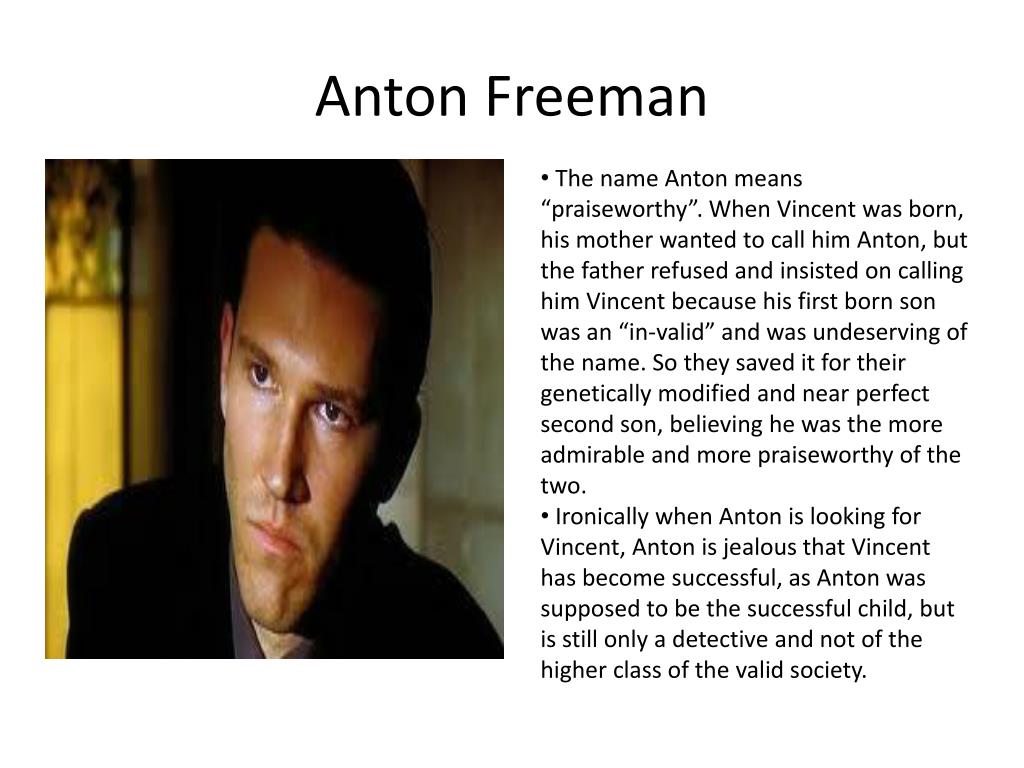 Anton Freeman

• The name Anton means “praiseworthy”. When Vincent was born, his mother wanted to call him Anton, but the father refused and insisted on calling him Vincent because his first born son was an “in-valid” and was undeserving of the name. So they saved it for their genetically modified and near perfect second son, believing he was the more admirable and more praiseworthy of the two.
• Ironically when Anton is looking for Vincent, Anton is jealous that Vincent has become successful, as Anton was supposed to be the successful child, but is still only a detective and not of the higher class of the valid society.